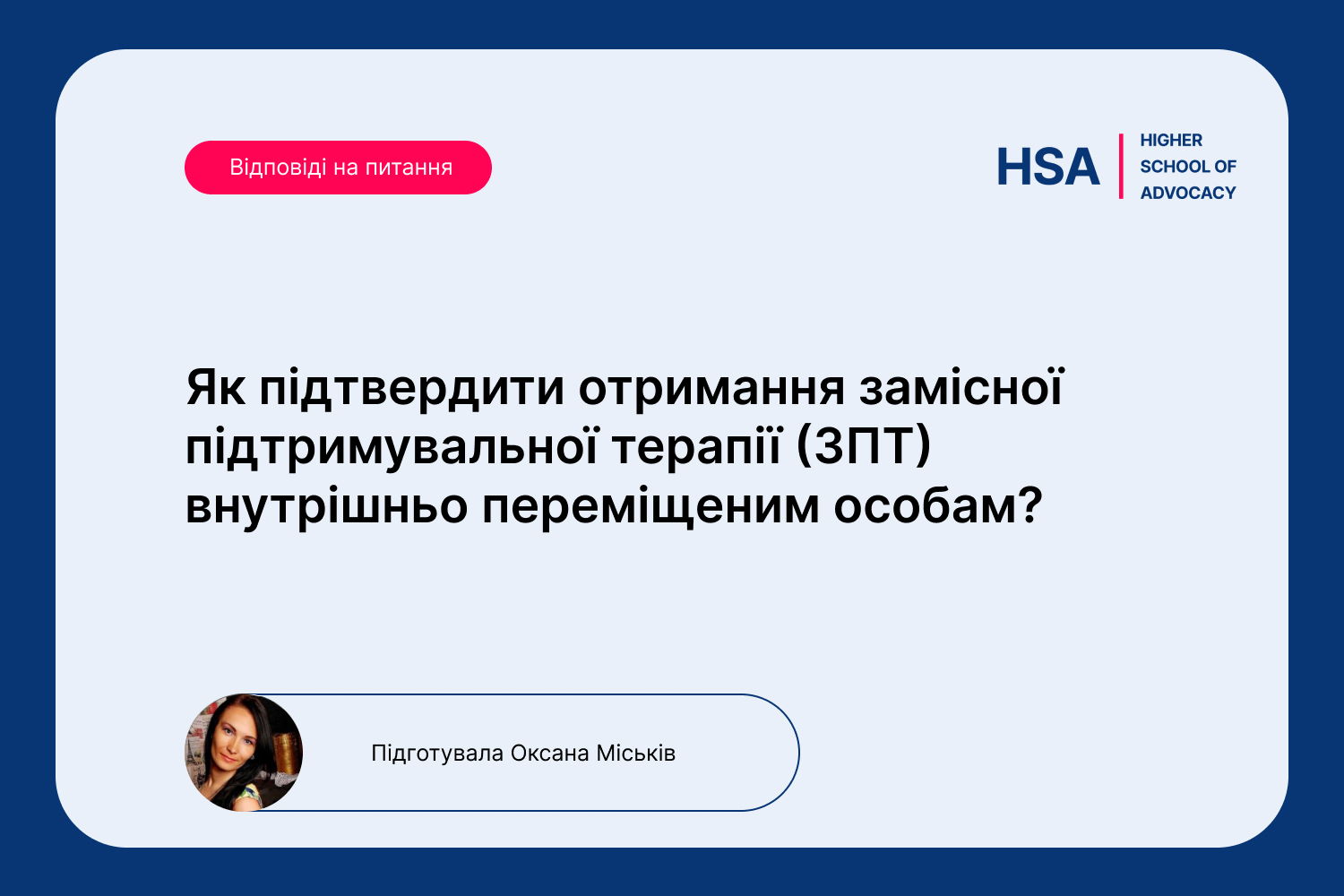 Відповіді на питання

HSA
HIGHER SCHOOL OF ADVOCACY

Як підтвердити отримання замісної підтримувальної терапії (ЗПТ) внутрішньо переміщеним особам?

Підготувала Оксана Міськів